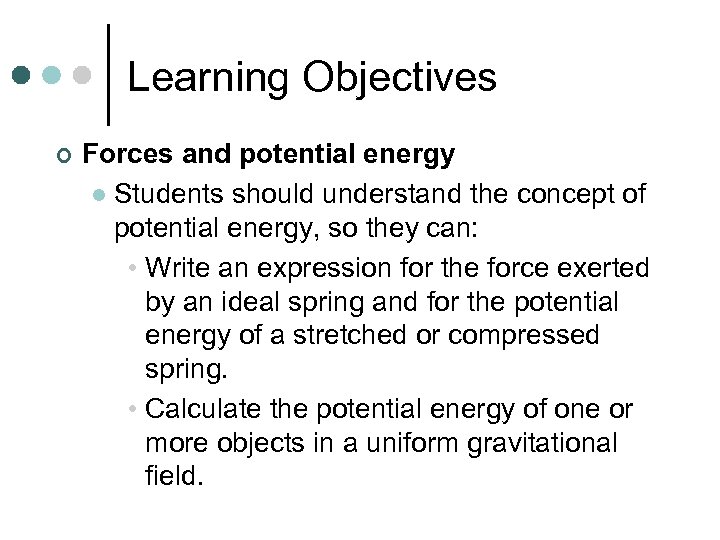 Learning Objectives

Forces and potential energy

Students should understand the concept of potential energy, so they can:

Write an expression for the force exerted by an ideal spring and for the potential energy of a stretched or compressed spring.

Calculate the potential energy of one or more objects in a uniform gravitational field.